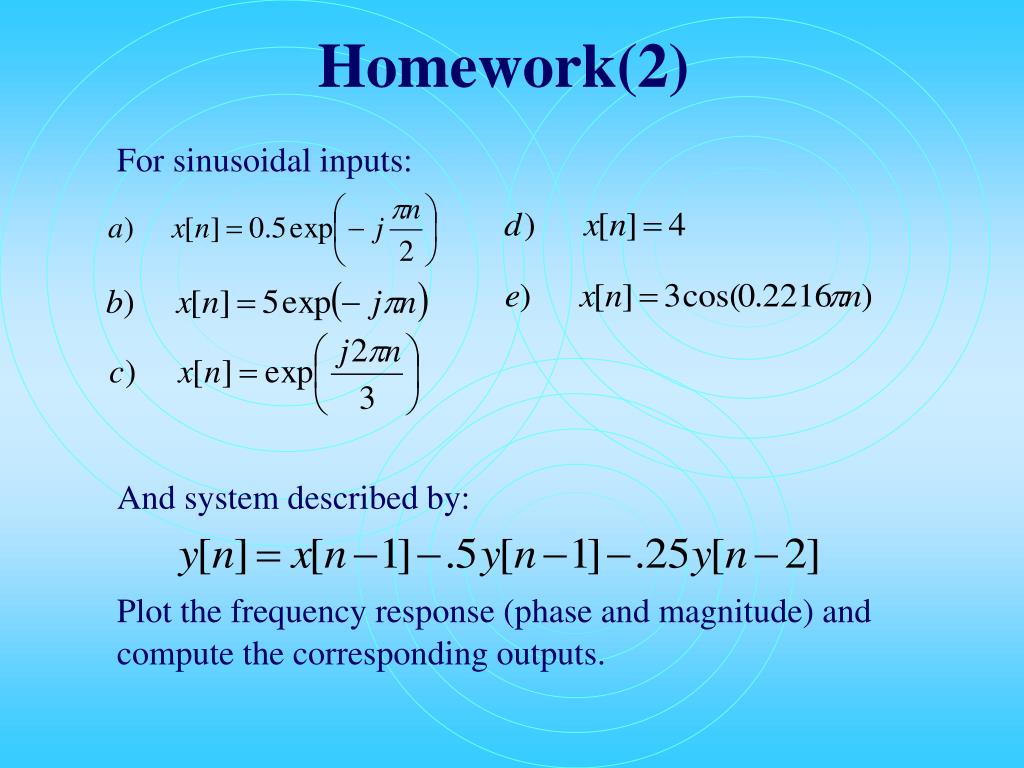 Homework(2)

For sinusoidal inputs:

$a)\quad x[n] = 0.5\exp\left(-j\frac{\pi n}{2}\right)$

$b)\quad x[n] = 5\exp(-j\pi n)$

$c)\quad x[n] = \exp\left(\frac{j2\pi n}{3}\right)$

$d)\quad x[n] = 4$

$e)\quad x[n] = 3\cos(0.2216\pi n)$

And system described by:

$y[n] = x[n-1] - .5y[n-1] - .25y[n-2]$

Plot the frequency response (phase and magnitude) and compute the corresponding outputs.